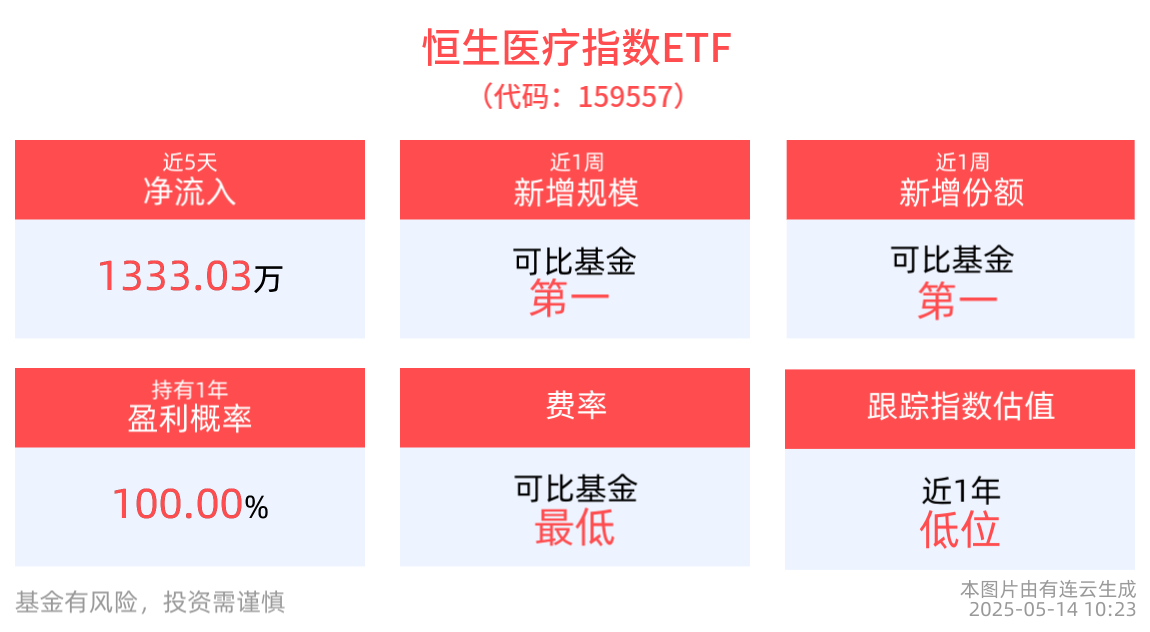 恒生医疗指数ETF
（代码：159557）

近5天
净流入

1333.03万

近1周
新增规模

可比基金
第一

近1周
新增份额

可比基金
第一

持有1年
盈利概率

100.00%

费率

可比基金
最低

跟踪指数估值

近1年
低位

基金有风险，投资需谨慎

本图片由有连云生成
2025-05-14 10:23